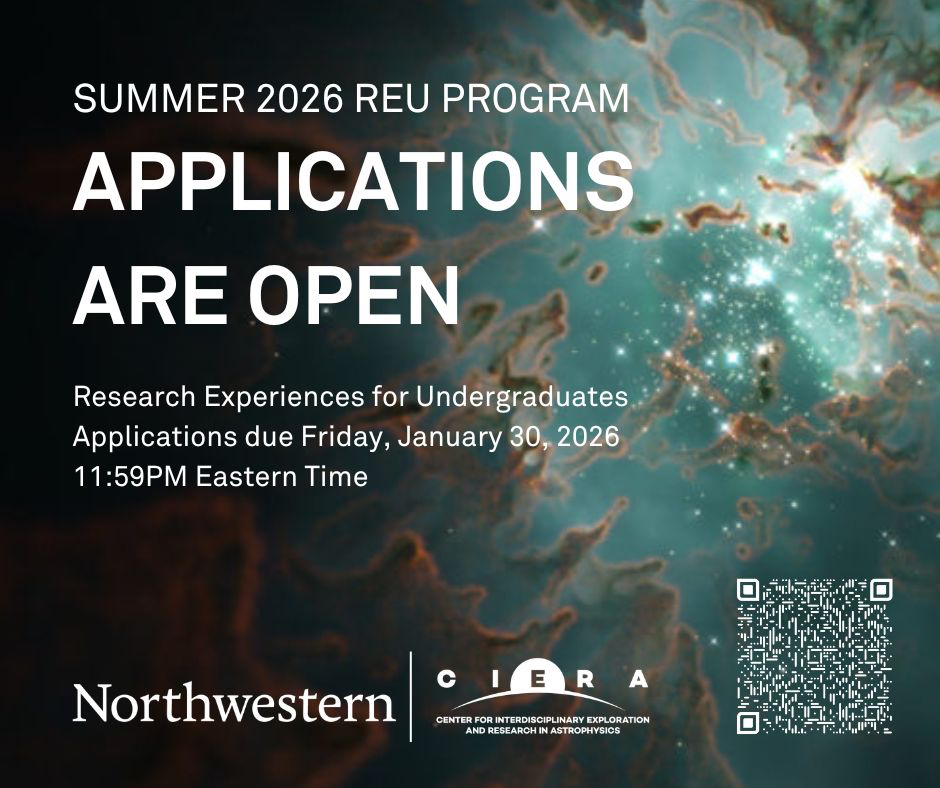 SUMMER 2026 REU PROGRAM

APPLICATIONS ARE OPEN

Research Experiences for Undergraduates
Applications due Friday, January 30, 2026
11:59PM Eastern Time

Northwestern

CIERA
CENTER FOR INTERDISCIPLINARY EXPLORATION AND RESEARCH IN ASTROPHYSICS